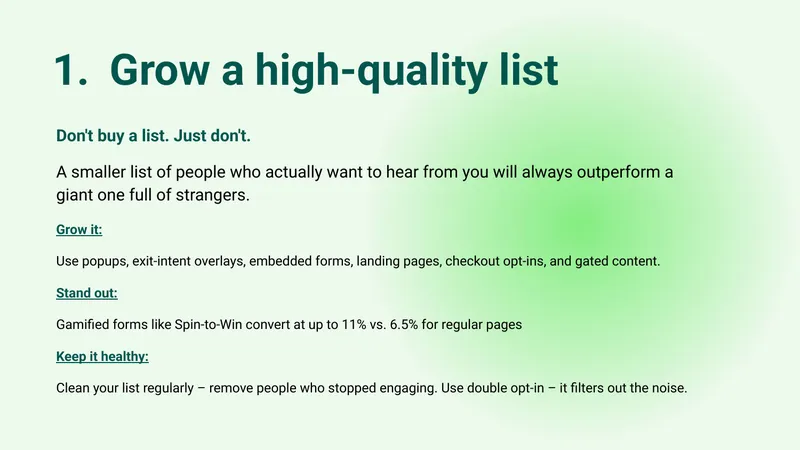 1. Grow a high-quality list

Don't buy a list. Just don't.

A smaller list of people who actually want to hear from you will always outperform a giant one full of strangers.

Grow it:

Use popups, exit-intent overlays, embedded forms, landing pages, checkout opt-ins, and gated content.

Stand out:

Gamified forms like Spin-to-Win convert at up to 11% vs. 6.5% for regular pages

Keep it healthy:

Clean your list regularly – remove people who stopped engaging. Use double opt-in – it filters out the noise.